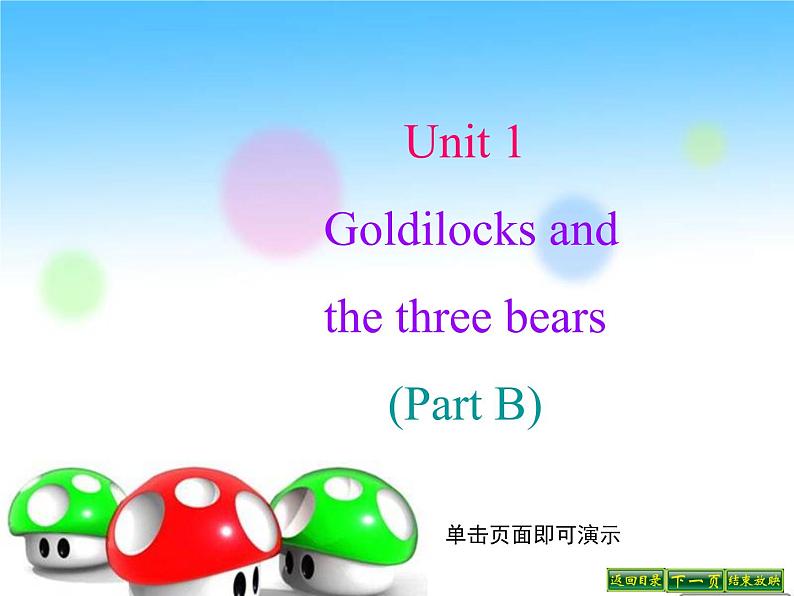 Unit 1

Goldilocks and the three bears

(Part B)

单击页面即可演示

返回目录 下一页 结束放映